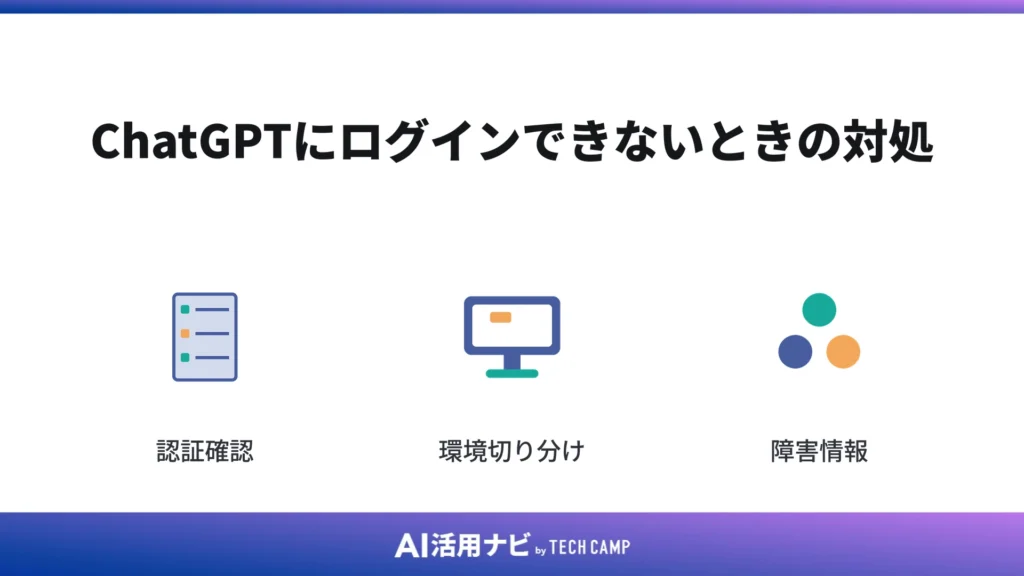 ChatGPTにログインできないときの対処

認証確認

環境切り分け

障害情報

AI活用ナビ by TECH CAMP